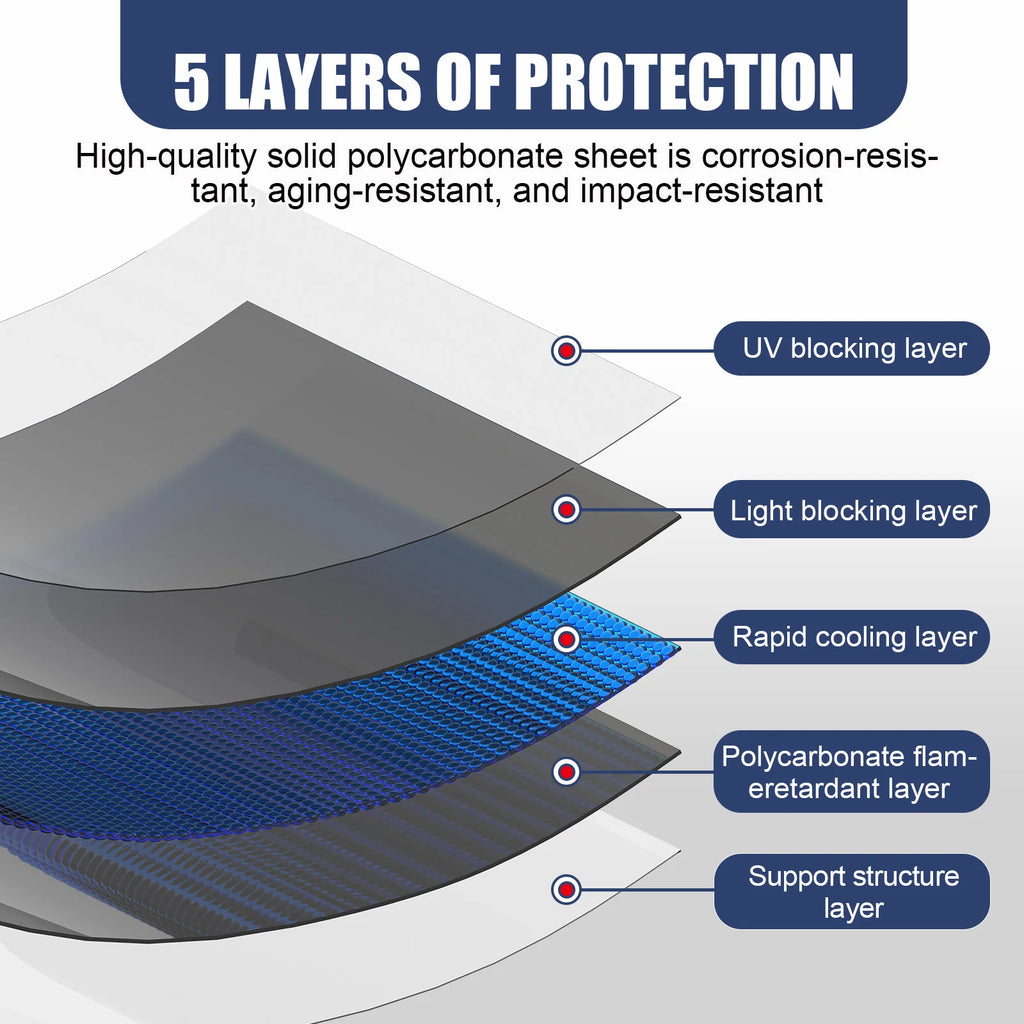 5 LAYERS OF PROTECTION

High-quality solid polycarbonate sheet is corrosion-resistant, aging-resistant, and impact-resistant

UV blocking layer

Light blocking layer

Rapid cooling layer

Polycarbonate flameretardant layer

Support structure layer